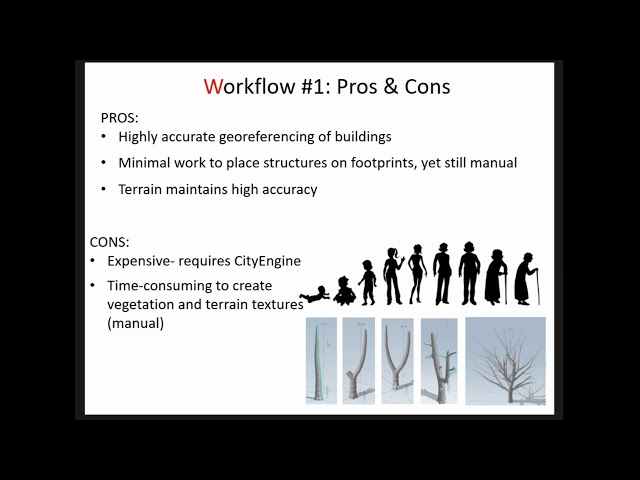 Workflow #1: Pros & Cons

PROS:
• Highly accurate georeferencing of buildings
• Minimal work to place structures on footprints, yet still manual
• Terrain maintains high accuracy

CONS:
• Expensive- requires CityEngine
• Time-consuming to create vegetation and terrain textures (manual)